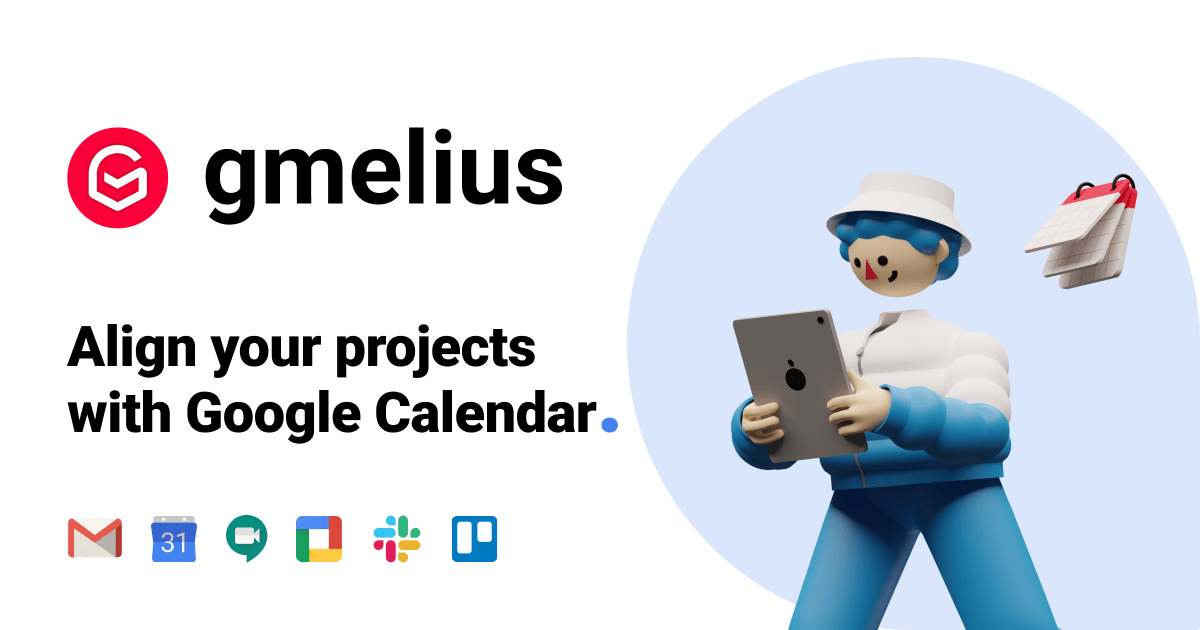 gmelius

Align your projects with Google Calendar.

31